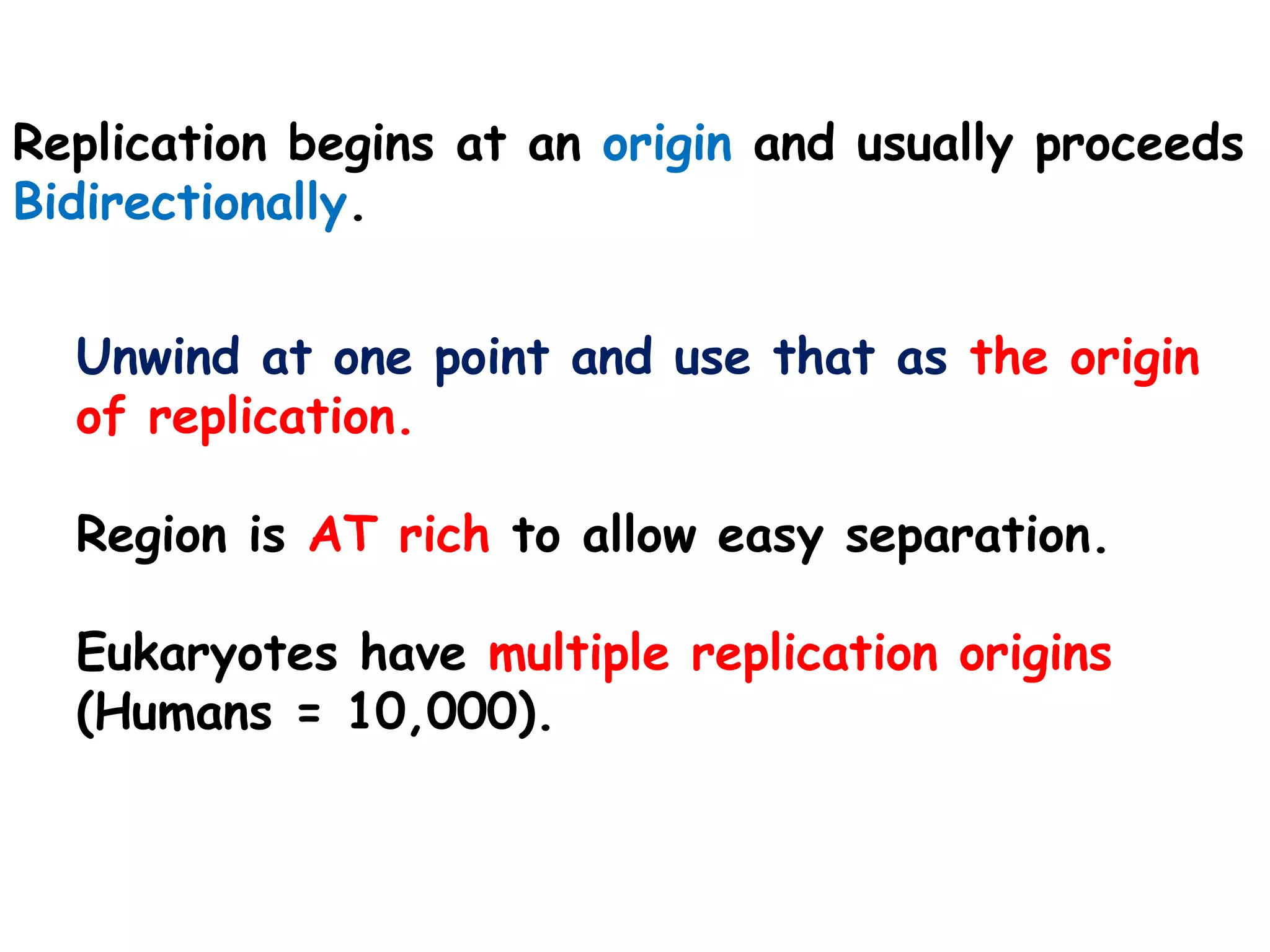 Replication begins at an origin and usually proceeds Bidirectionally.

Unwind at one point and use that as the origin of replication.

Region is AT rich to allow easy separation.

Eukaryotes have multiple replication origins (Humans = 10,000).